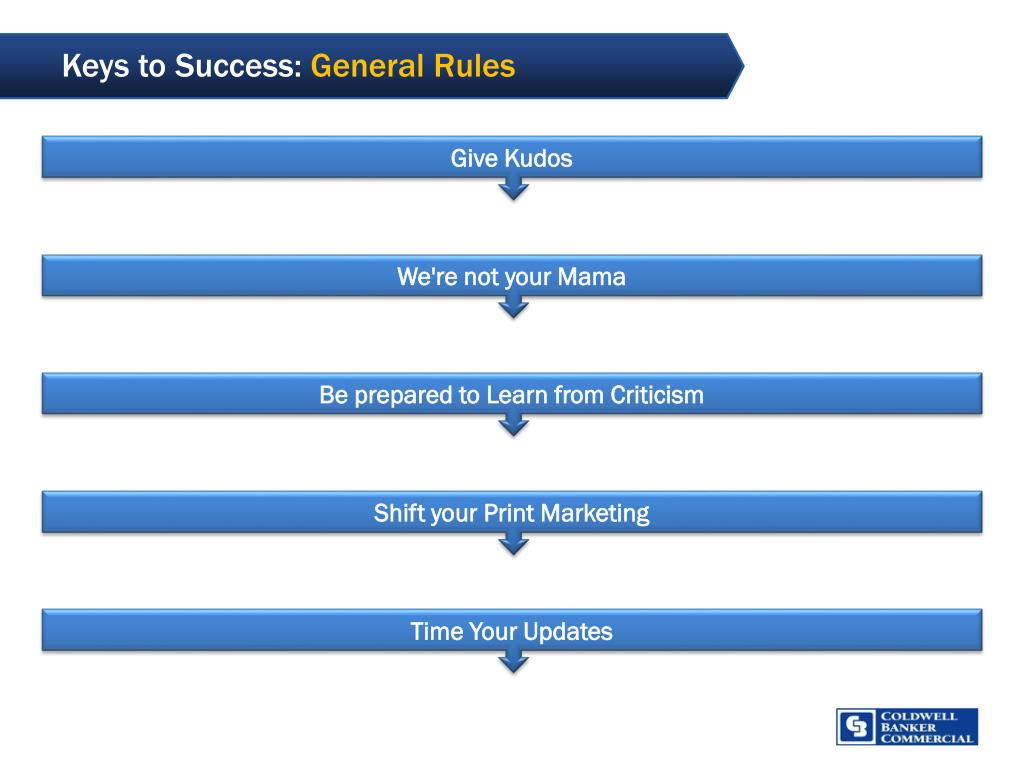 Keys to Success: General Rules

Give Kudos

We're not your Mama

Be prepared to Learn from Criticism

Shift your Print Marketing

Time Your Updates

COLDWELL BANKER COMMERCIAL